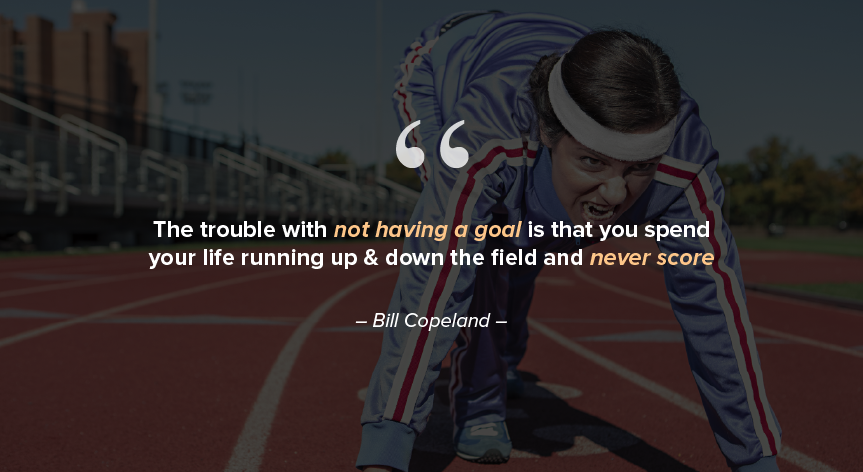 “

The trouble with not having a goal is that you spend your life running up & down the field and never score

– Bill Copeland –